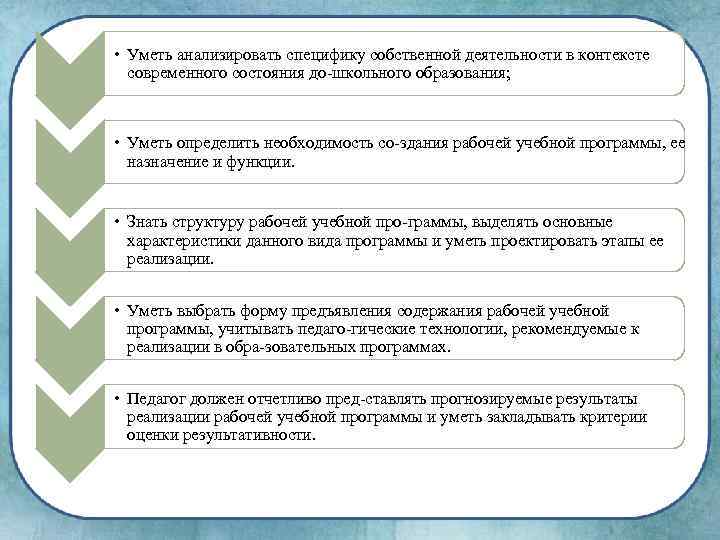 • Уметь анализировать специфику собственной деятельности в контексте современного состояния до-школьного образования;

• Уметь определить необходимость со-здания рабочей учебной программы, ее назначение и функции.

• Знать структуру рабочей учебной про-граммы, выделять основные характеристики данного вида программы и уметь проектировать этапы ее реализации.

• Уметь выбрать форму предъявления содержания рабочей учебной программы, учитывать педаго-гические технологии, рекомендуемые к реализации в обра-зовательных программах.

• Педагог должен отчетливо пред-ставлять прогнозируемые результаты реализации рабочей учебной программы и уметь закладывать критерии оценки результативности.